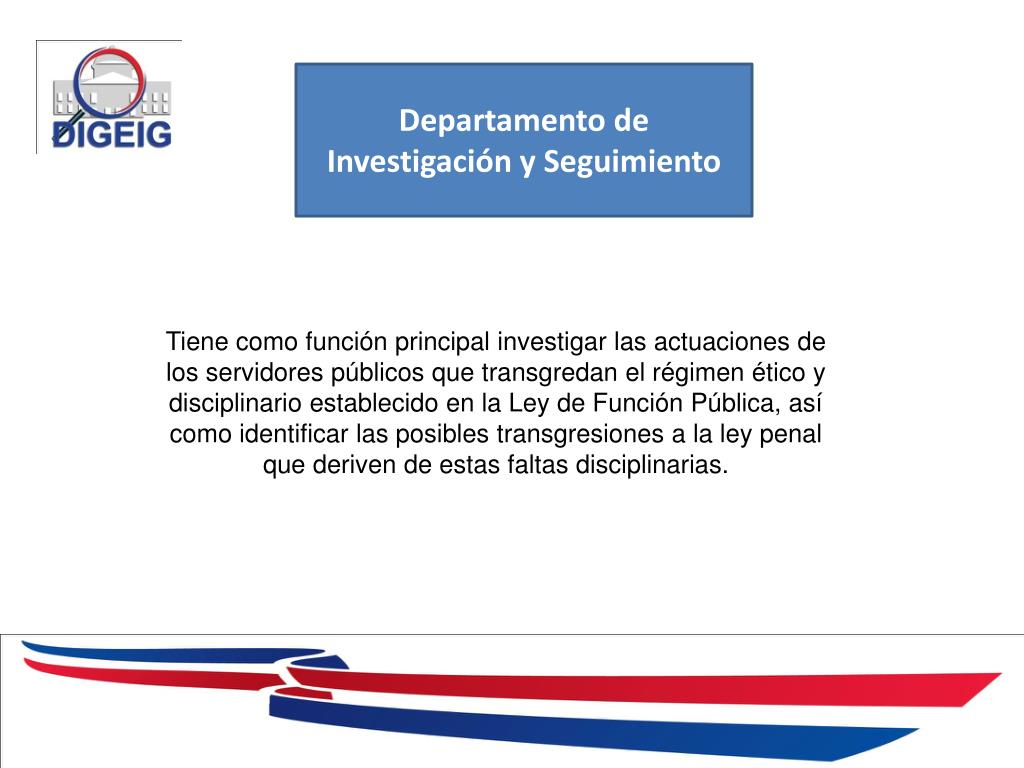 DIGEIG

Departamento de Investigación y Seguimiento

Tiene como función principal investigar las actuaciones de los servidores públicos que transgredan el régimen ético y disciplinario establecido en la Ley de Función Pública, así como identificar las posibles transgresiones a la ley penal que deriven de estas faltas disciplinarias.